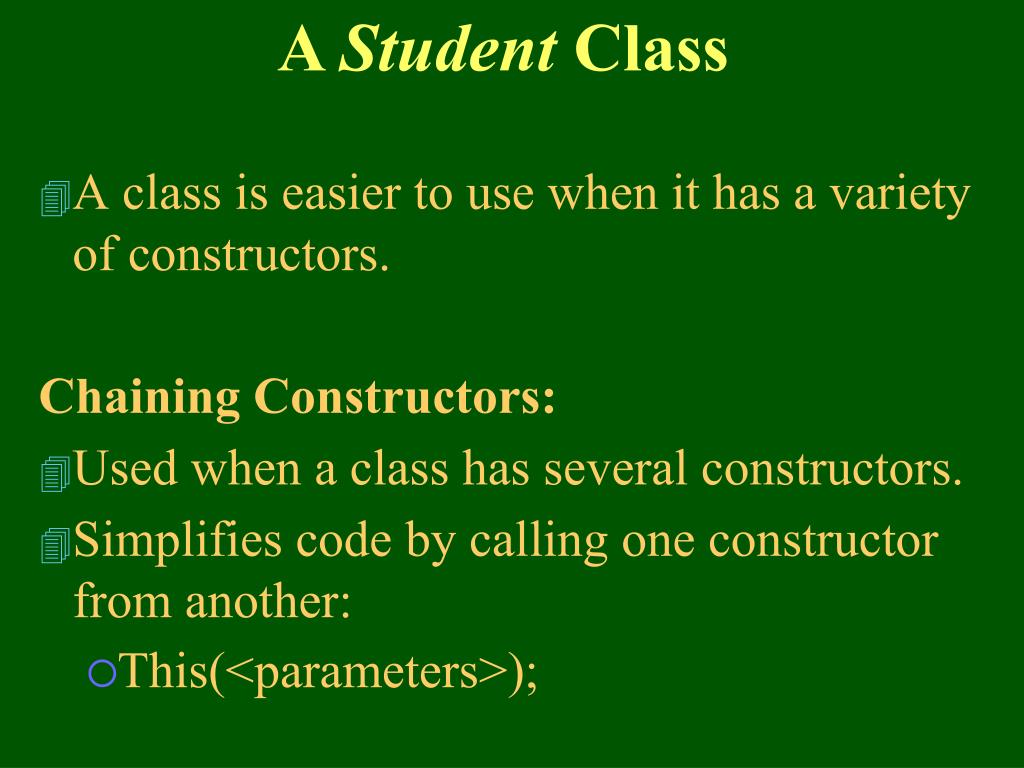 A Student Class

A class is easier to use when it has a variety of constructors.

Chaining Constructors:

Used when a class has several constructors.

Simplifies code by calling one constructor from another:

This(<parameters>);